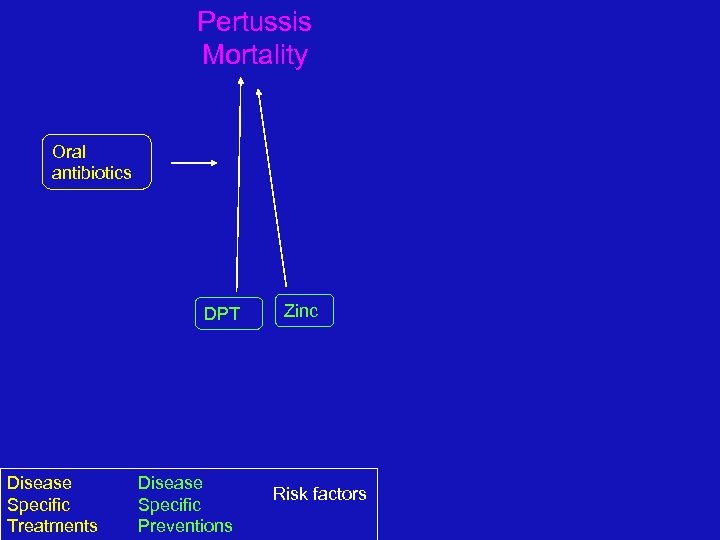 Pertussis
Mortality

Oral antibiotics

DPT

Zinc

Disease Specific Treatments

Disease Specific Preventions

Risk factors